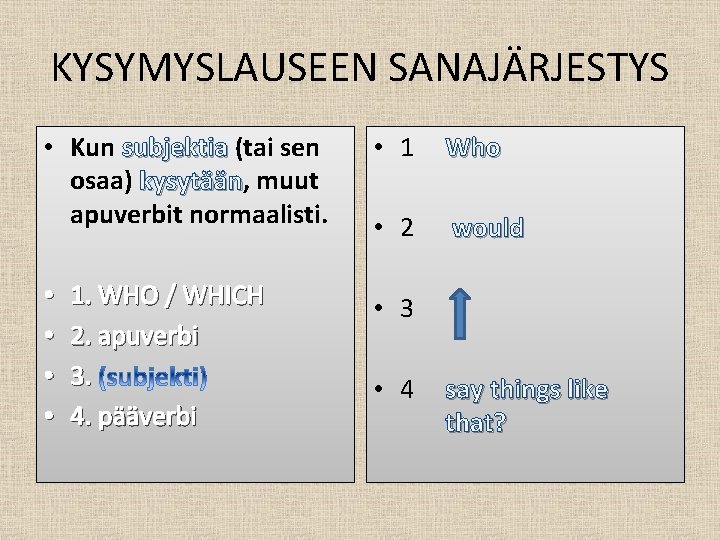 KYSYMYSLAUSEEN SANAJÄRJESTYS

• Kun subjektia (tai sen osaa) kysytään, muut apuverbit normaalisti.

• 1. WHO / WHICH
• 2. apuverbi
• 3. (subjekti)
• 4. pääverbi

• 1 Who
• 2 would
• 3
• 4 say things like that?